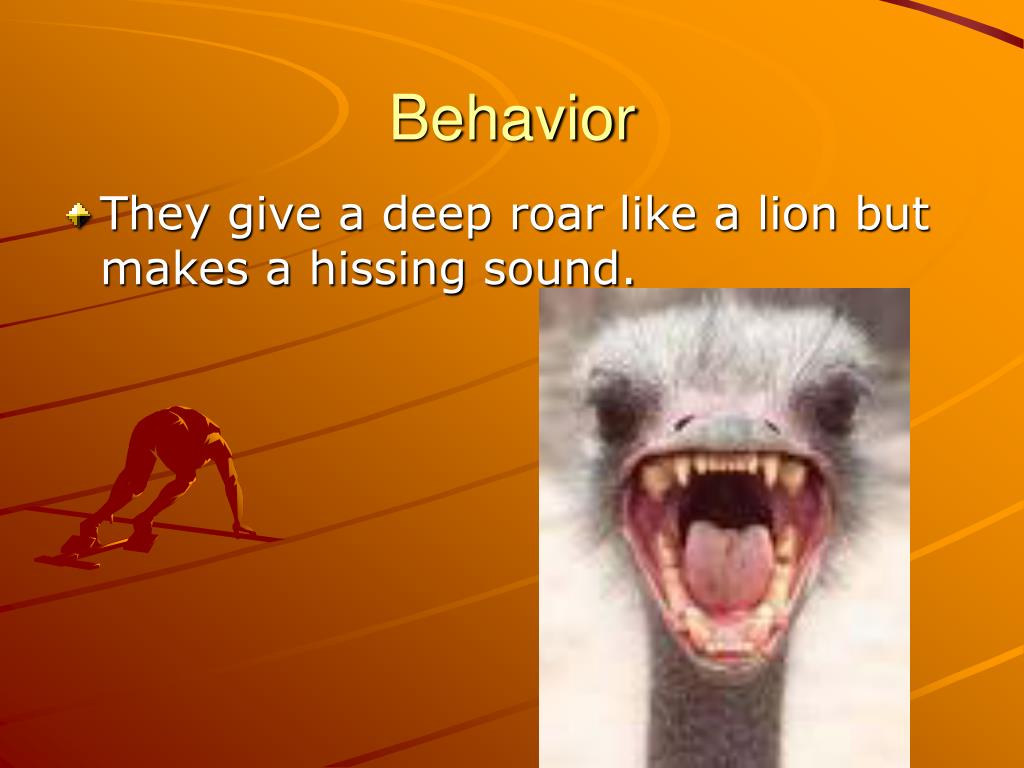 Behavior

They give a deep roar like a lion but makes a hissing sound.